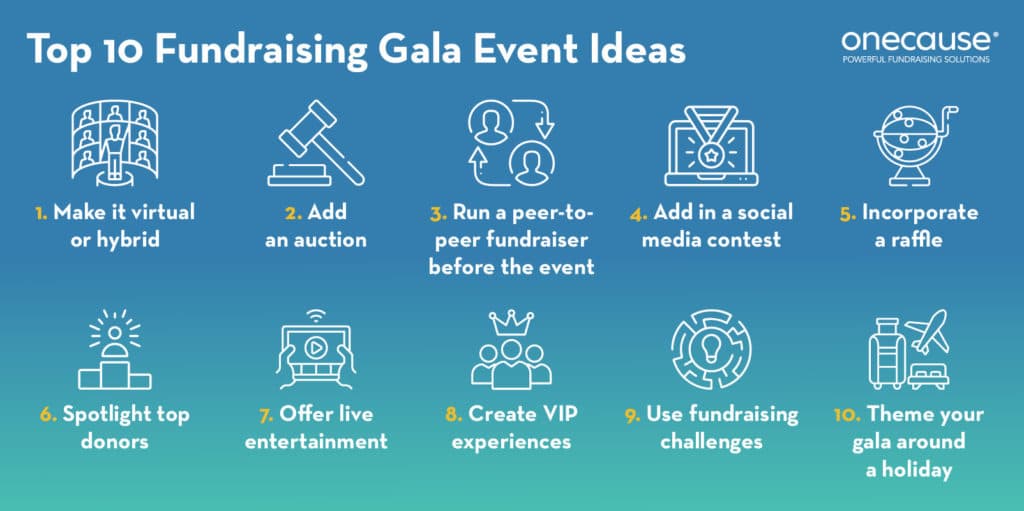 Top 10 Fundraising Gala Event Ideas

onecause®
POWERFUL FUNDRAISING SOLUTIONS

1. Make it virtual or hybrid

2. Add an auction

3. Run a peer-to-peer fundraiser before the event

4. Add in a social media contest

5. Incorporate a raffle

6. Spotlight top donors

7. Offer live entertainment

8. Create VIP experiences

9. Use fundraising challenges

10. Theme your gala around a holiday